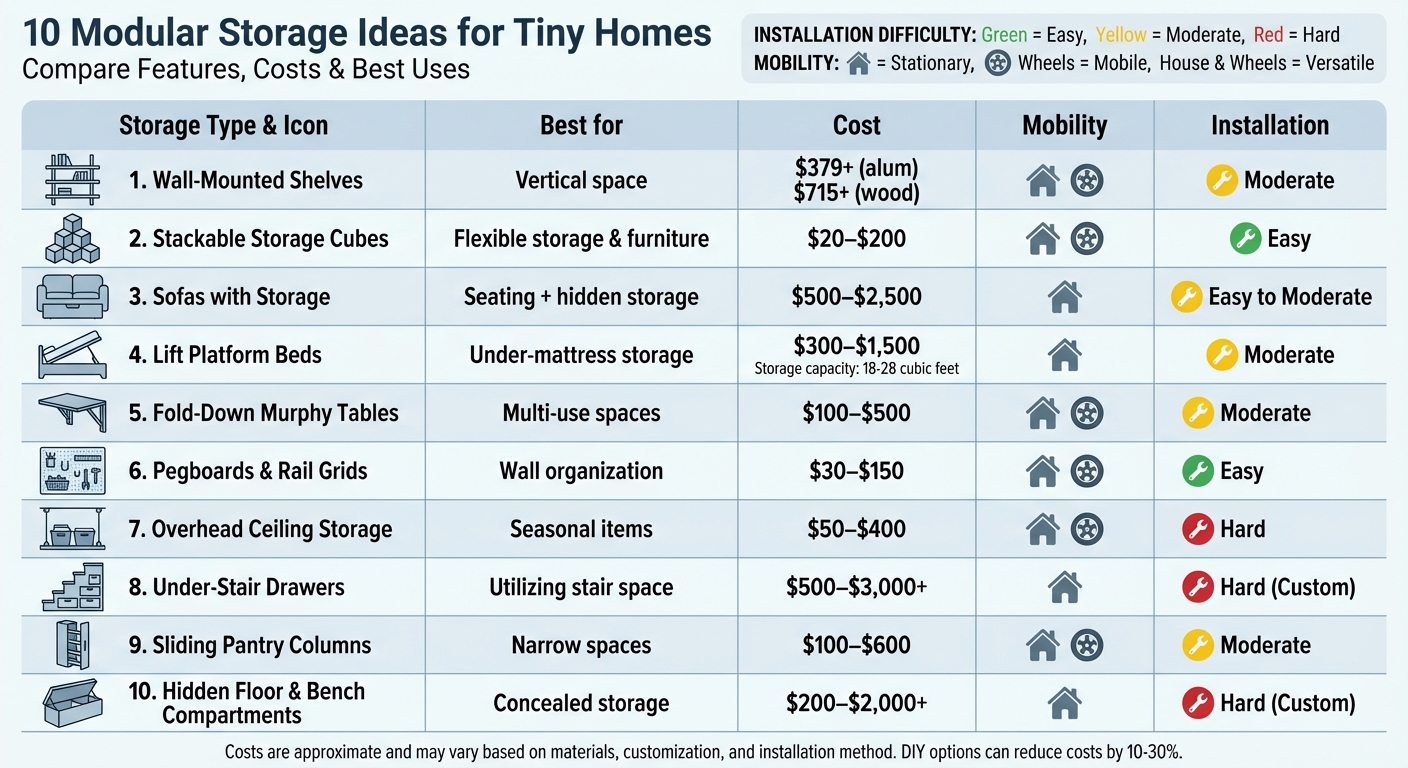 10 Modular Storage Ideas for Tiny Homes
Compare Features, Costs & Best Uses

INSTALLATION DIFFICULTY: Green = Easy, Yellow = Moderate, Red = Hard
MOBILITY: = Stationary, Wheels = Mobile, House & Wheels = Versatile

| Storage Type & Icon | Best for | Cost | Mobility | Installation |
|---|---|---|---|---|
| 1. Wall-Mounted Shelves | Vertical space | \$379+ (alum) \$715+ (wood) | | Moderate |
| 2. Stackable Storage Cubes | Flexible storage & furniture | \$20–\$200 | | Easy |
| 3. Sofas with Storage | Seating + hidden storage | \$500–\$2,500 | | Easy to Moderate |
| 4. Lift Platform Beds | Under-mattress storage | \$300–\$1,500 Storage capacity: 18-28 cubic feet | | Moderate |
| 5. Fold-Down Murphy Tables | Multi-use spaces | \$100–\$500 | | Moderate |
| 6. Pegboards & Rail Grids | Wall organization | \$30–\$150 | | Easy |
| 7. Overhead Ceiling Storage | Seasonal items | \$50–\$400 | | Hard |
| 8. Under-Stair Drawers | Utilizing stair space | \$500–\$3,000+ | | Hard (Custom) |
| 9. Sliding Pantry Columns | Narrow spaces | \$100–\$600 | | Moderate |
| 10. Hidden Floor & Bench Compartments | Concealed storage | \$200–\$2,000+ | | Hard (Custom) |

Costs are approximate and may vary based on materials, customization, and installation method. DIY options can reduce costs by 10-30%.